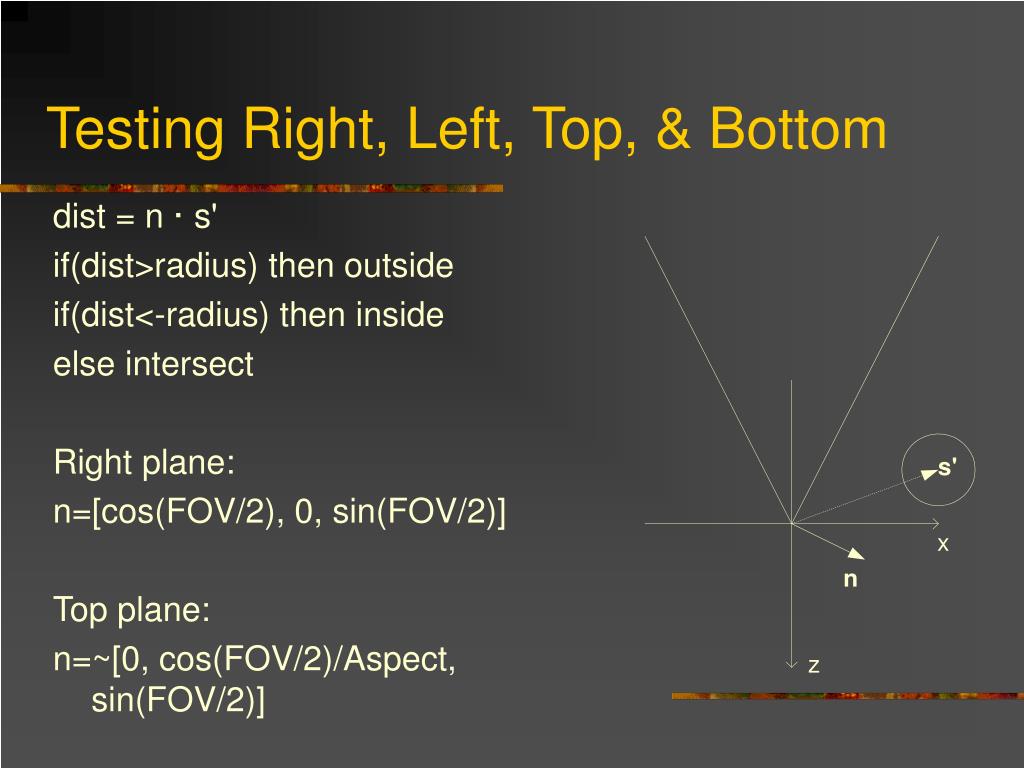 Testing Right, Left, Top, & Bottom

dist = n · s'
if(dist>radius) then outside
if(dist<-radius) then inside
else intersect

Right plane:
n=[cos(FOV/2), 0, sin(FOV/2)]

Top plane:
n=~[0, cos(FOV/2)/Aspect, sin(FOV/2)]

s'
x
n
z